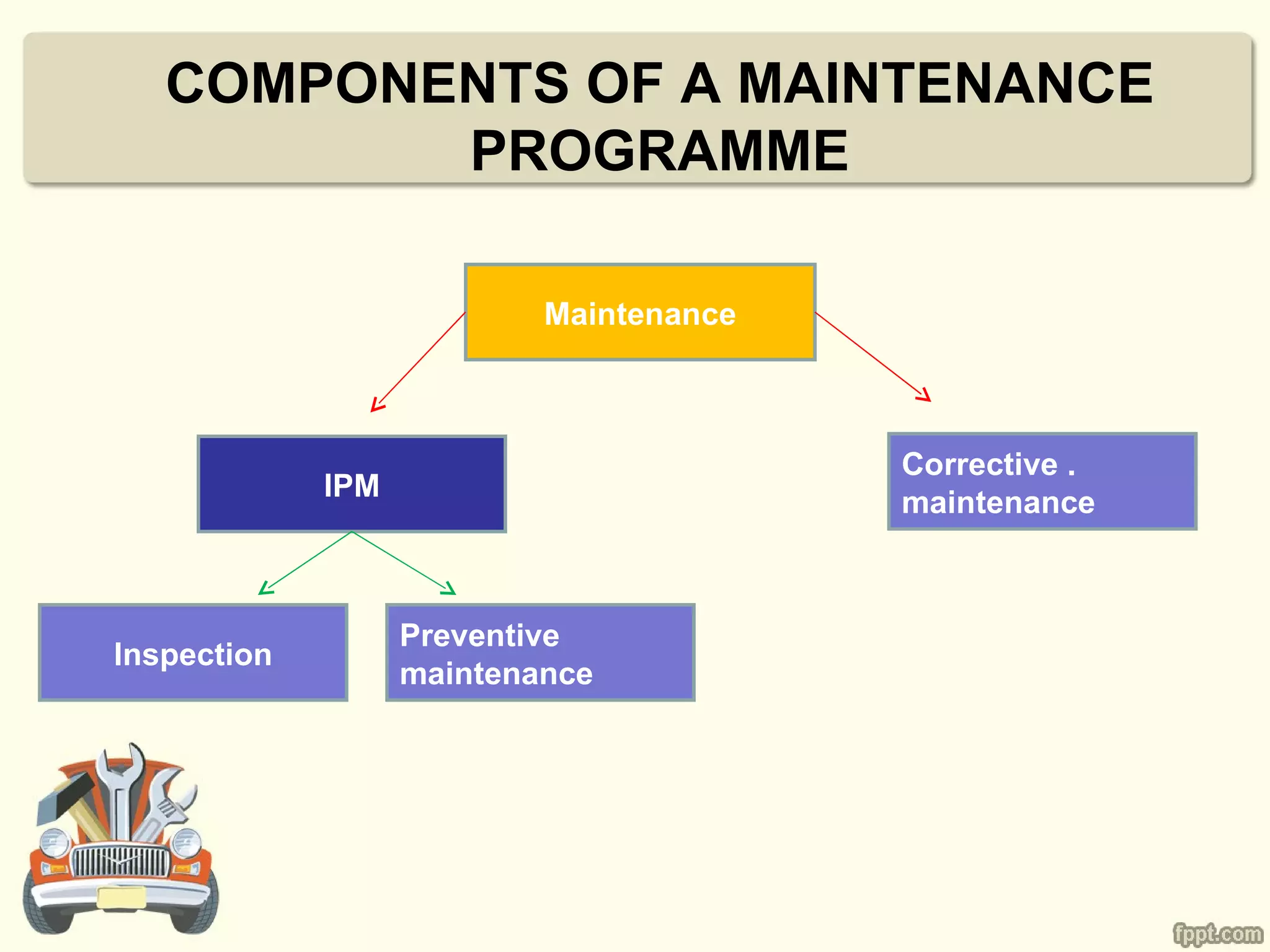 COMPONENTS OF A MAINTENANCE PROGRAMME

Maintenance

IPM

Corrective . maintenance

Inspection

Preventive maintenance

fppt.com